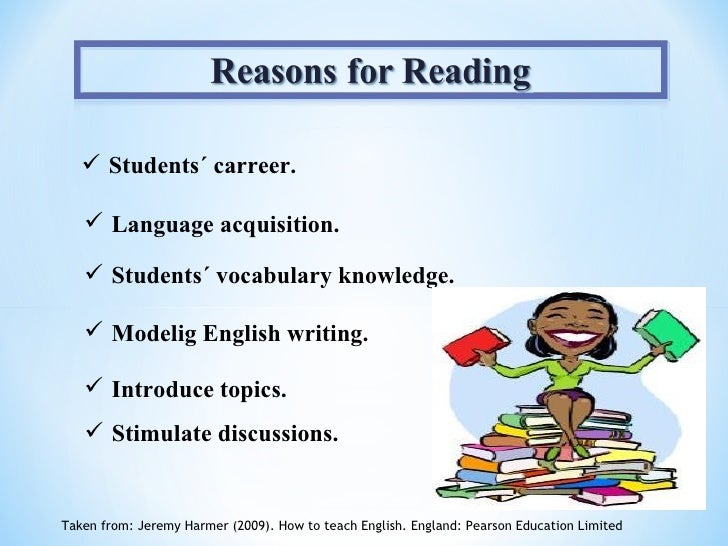 Reasons for Reading

✓ Students´ carreer.

✓ Language acquisition.

✓ Students´ vocabulary knowledge.

✓ Modelig English writing.

✓ Introduce topics.

✓ Stimulate discussions.

Taken from: Jeremy Harmer (2009). How to teach English. England: Pearson Education Limited